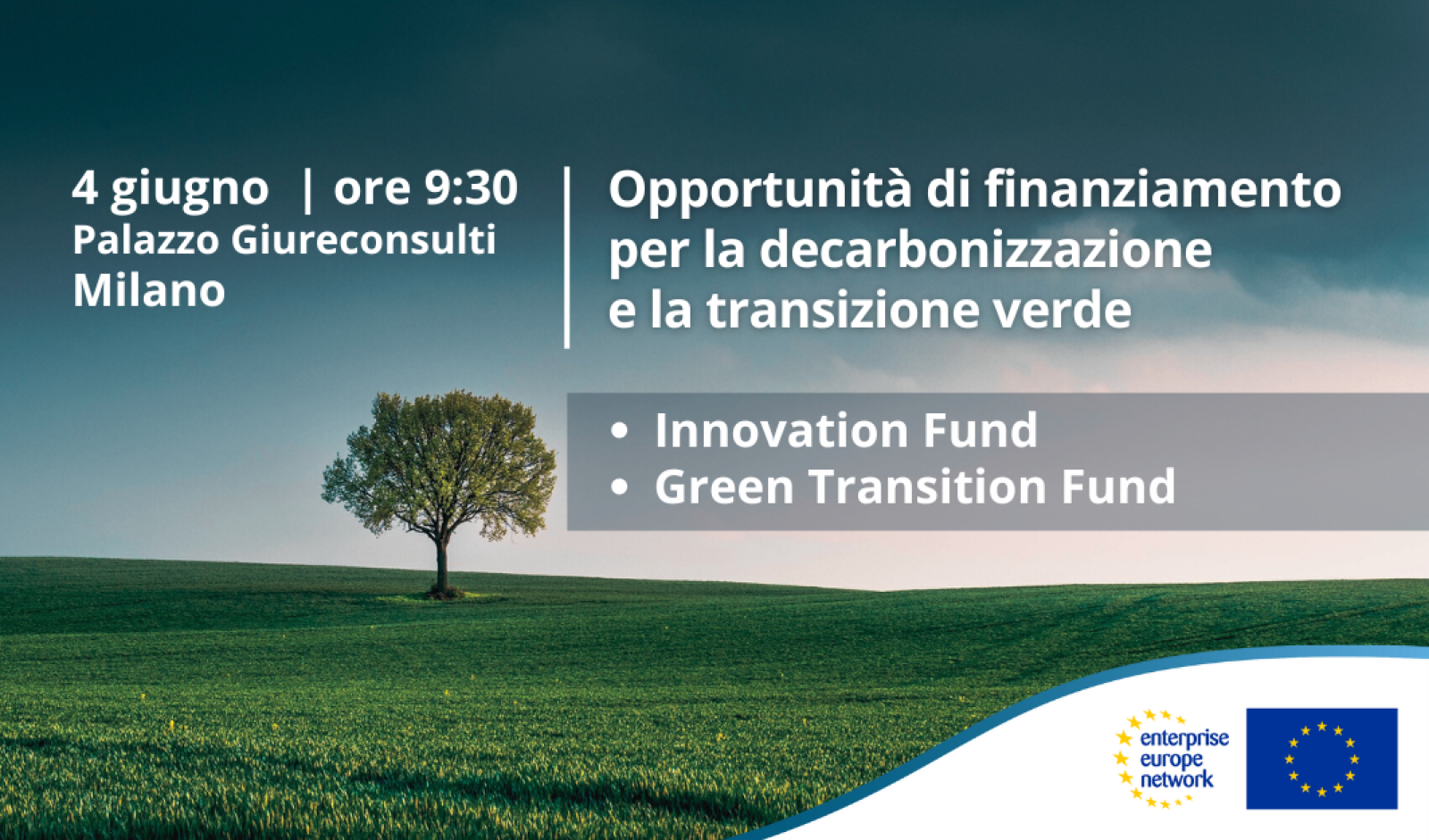 4 giugno | ore 9:30
Palazzo Giureconsulti
Milano

Opportunità di finanziamento per la decarbonizzazione e la transizione verde

• Innovation Fund
• Green Transition Fund

enterprise europe network